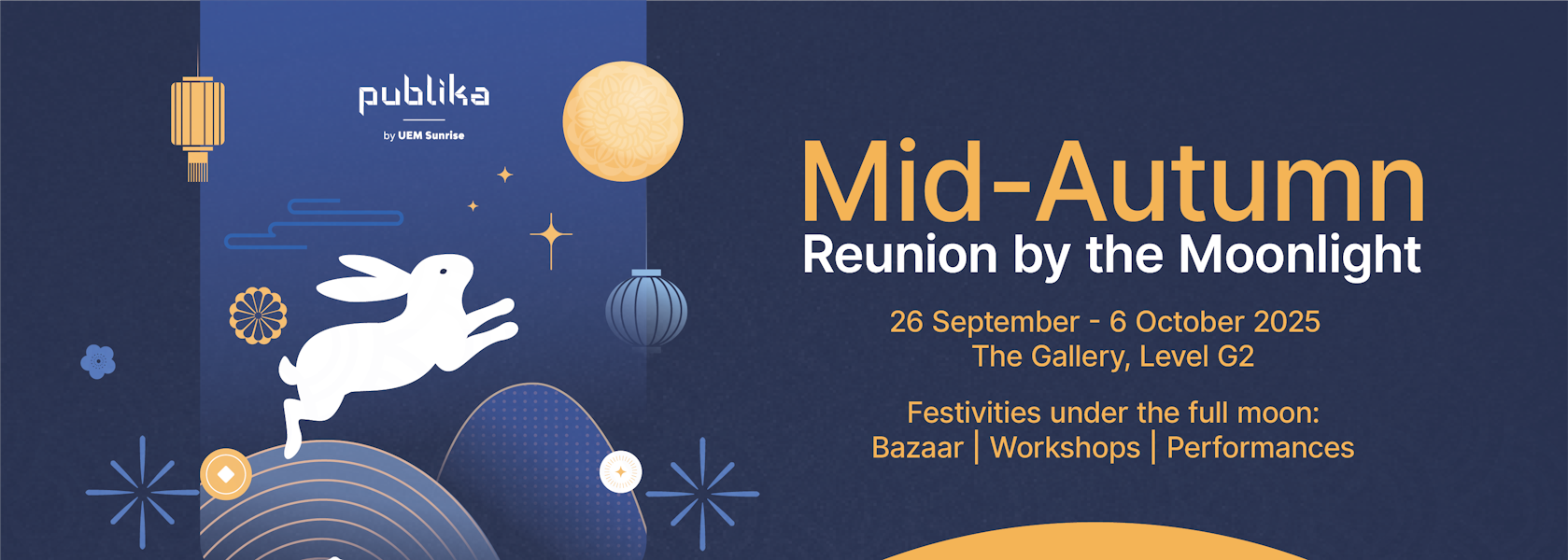 publika
by UEM Sunrise

Mid-Autumn
Reunion by the Moonlight

26 September - 6 October 2025
The Gallery, Level G2

Festivities under the full moon:
Bazaar | Workshops | Performances